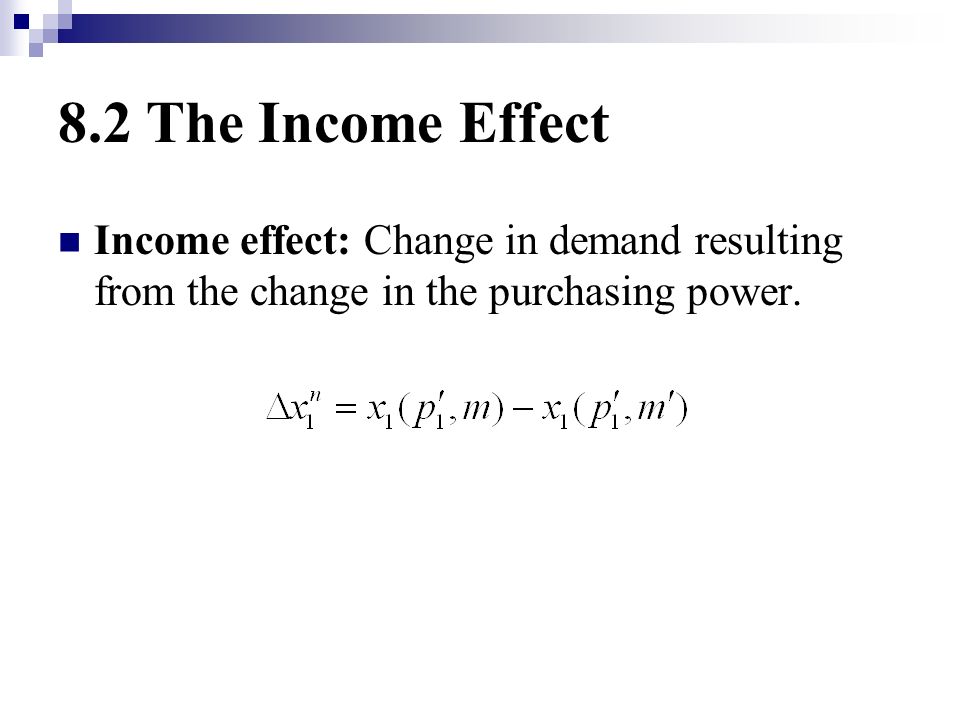 8.2 The Income Effect

Income effect: Change in demand resulting from the change in the purchasing power.

$\Delta x_1^n = x_1(p_1', m) - x_1(p_1', m')$